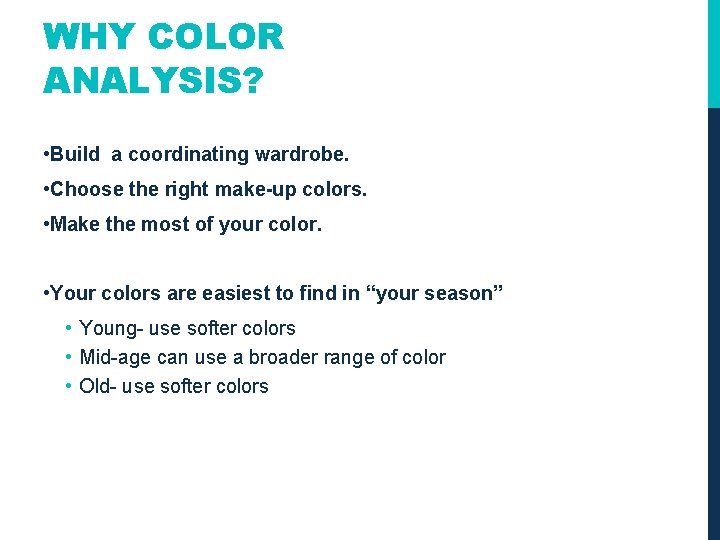 WHY COLOR ANALYSIS?

•Build  a coordinating wardrobe.

•Choose the right make-up colors.

•Make the most of your color.

•Your colors are easiest to find in “your season”

• Young- use softer colors
• Mid-age can use a broader range of color
• Old- use softer colors